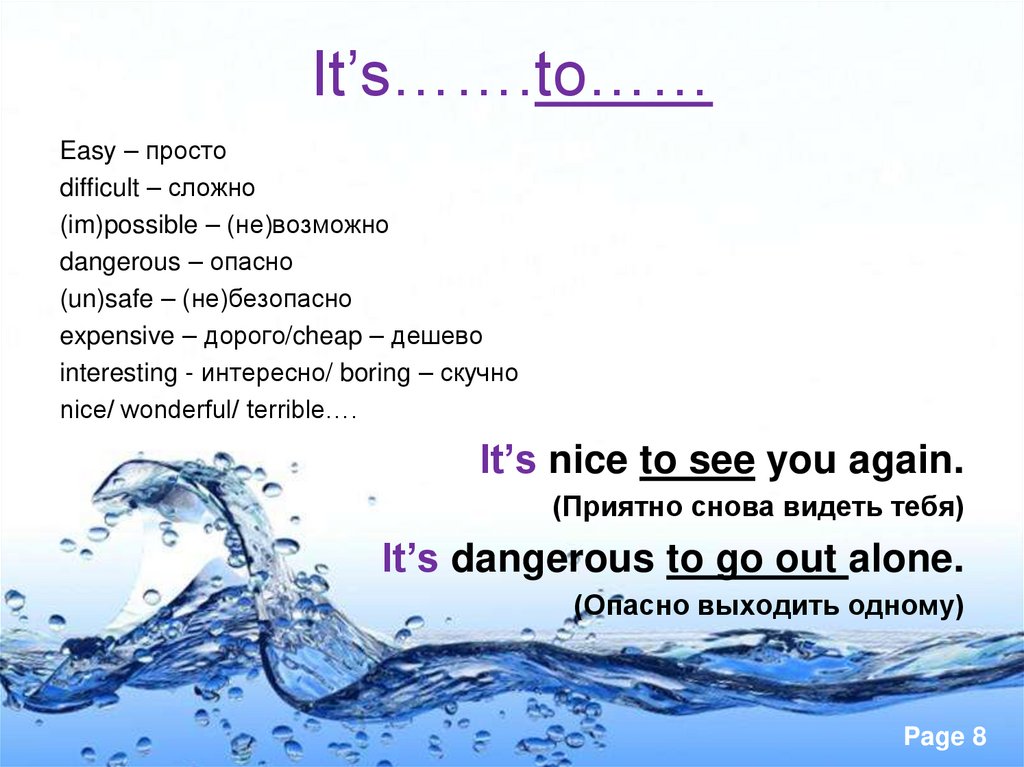 It's…….to……

Easy – просто
difficult – сложно
(im)possible – (не)возможно
dangerous – опасно
(un)safe – (не)безопасно
expensive – дорого/cheap – дешево
interesting - интересно/ boring – скучно
nice/ wonderful/ terrible….

It's nice to see you again.
(Приятно снова видеть тебя)
It's dangerous to go out alone.
(Опасно выходить одному)

Page 8